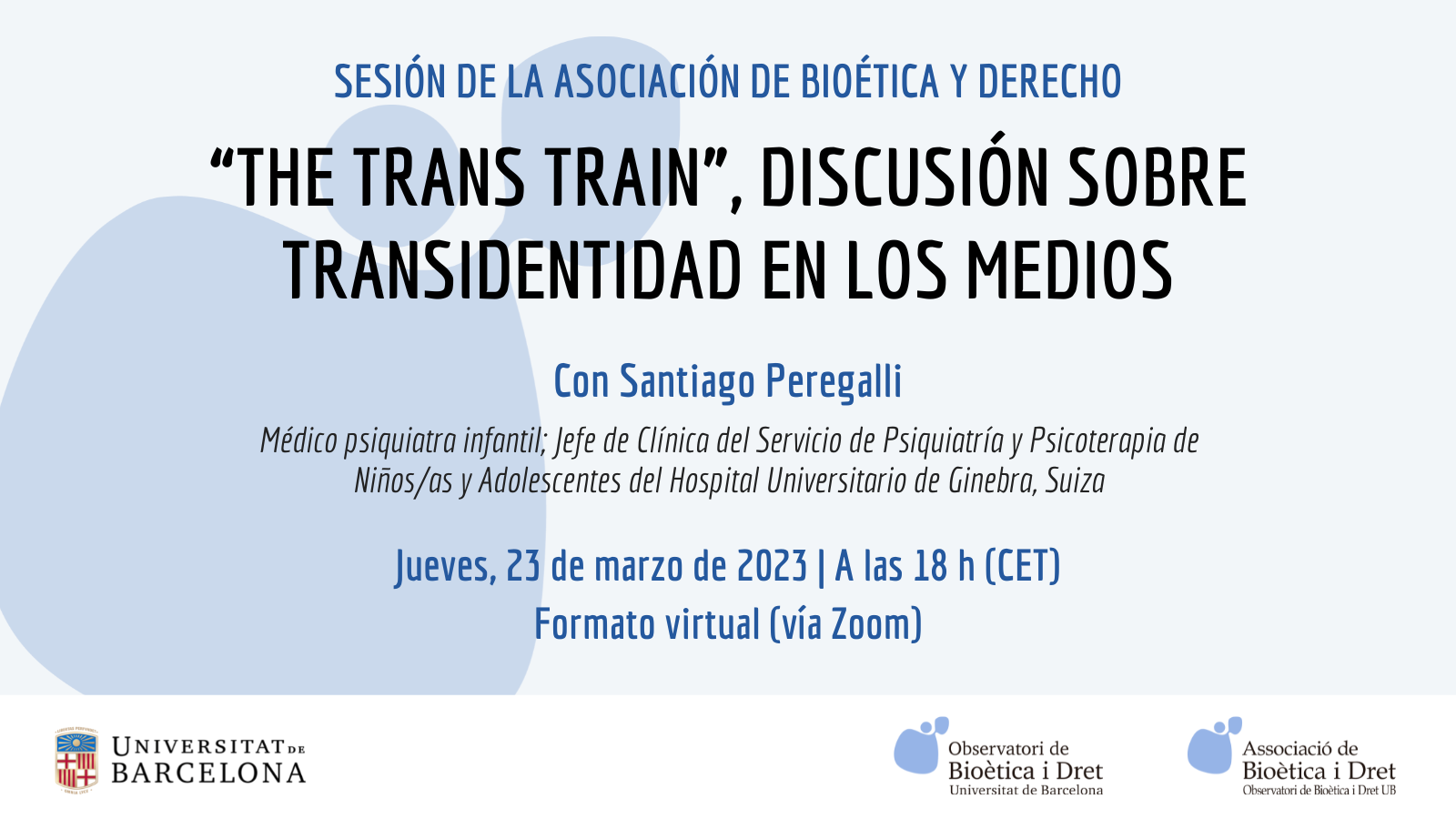 SESIÓN DE LA ASOCIACIÓN DE BIOÉTICA Y DERECHO

“THE TRANS TRAIN”, DISCUSIÓN SOBRE TRANSIDENTIDAD EN LOS MEDIOS

Con Santiago Peregalli

Médico psiquiatra infantil; Jefe de Clínica del Servicio de Psiquiatría y Psicoterapia de Niños/as y Adolescentes del Hospital Universitario de Ginebra, Suiza

Jueves, 23 de marzo de 2023 | A las 18 h (CET)

Formato virtual (vía Zoom)

UNIVERSITAT DE BARCELONA

Observatori de Bioètica i Dret
Universitat de Barcelona

Associació de Bioètica i Dret
Observatori de Bioètica i Dret UB